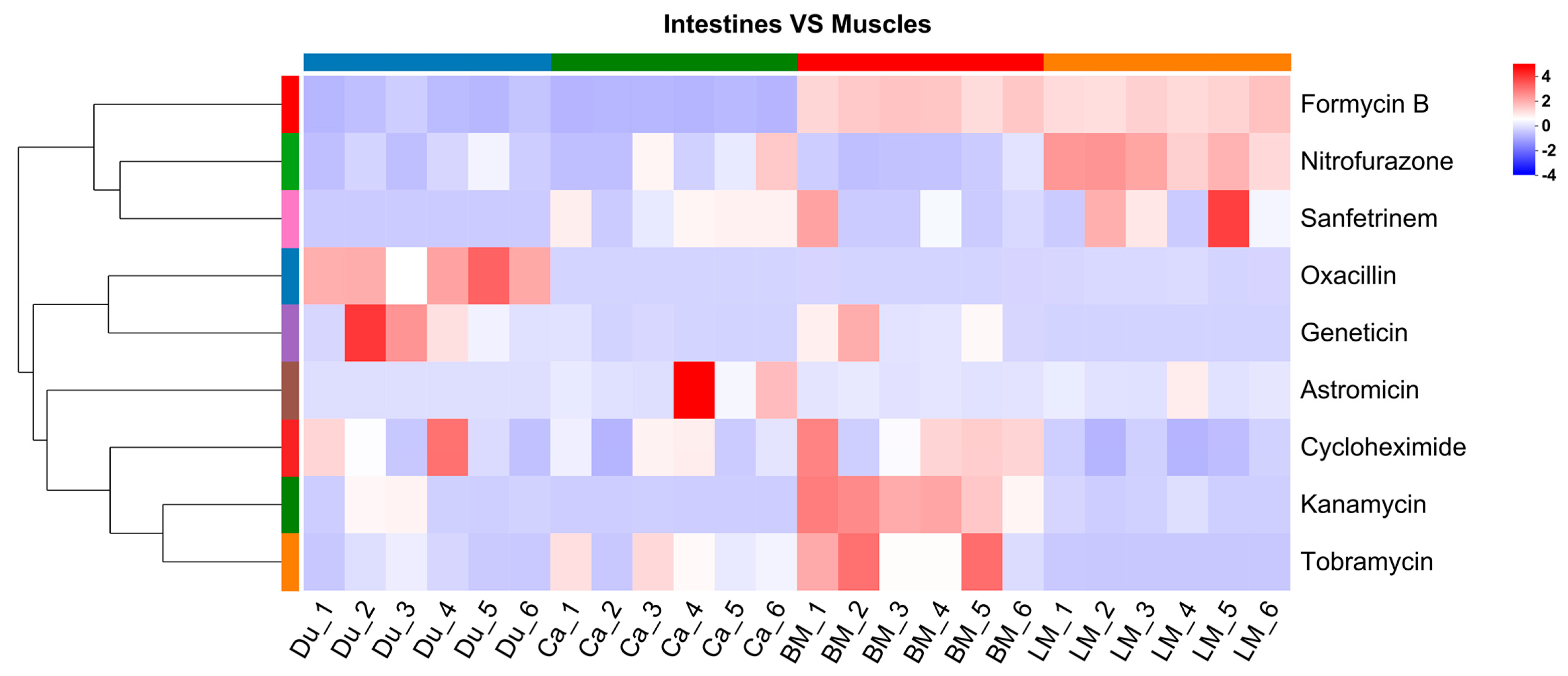 Intestines VS Muscles

4
2
0
-2
-4

Formycin B
Nitrofurazone
Sanfetrinem
Oxacillin
Geneticin
Astromicin
Cycloheximide
Kanamycin
Tobramycin

Du_1 Du_2 Du_3 Du_4 Du_5 Du_6 Ca_1 Ca_2 Ca_3 Ca_4 Ca_5 Ca_6 BM_1 BM_2 BM_3 BM_4 BM_5 BM_6 LM_1 LM_2 LM_3 LM_4 LM_5 LM_6